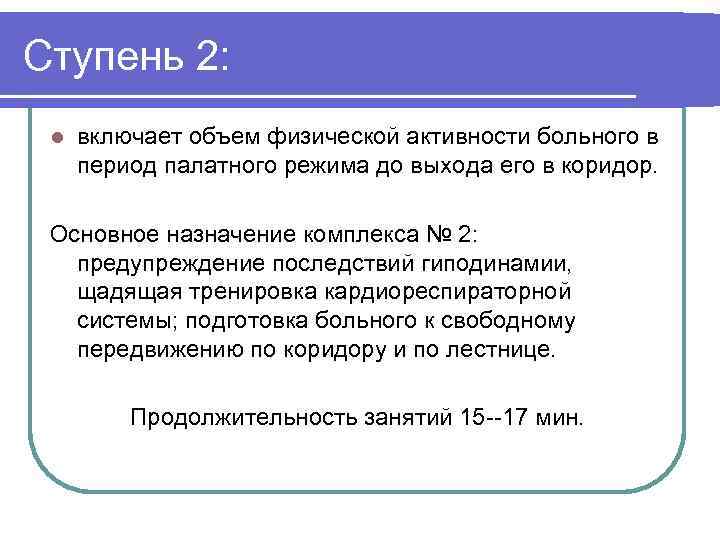 Ступень 2:

включает объем физической активности больного в период палатного режима до выхода его в коридор.

Основное назначение комплекса № 2: предупреждение последствий гиподинамии, щадящая тренировка кардиореспираторной системы; подготовка больного к свободному передвижению по коридору и по лестнице.

Продолжительность занятий 15--17 мин.